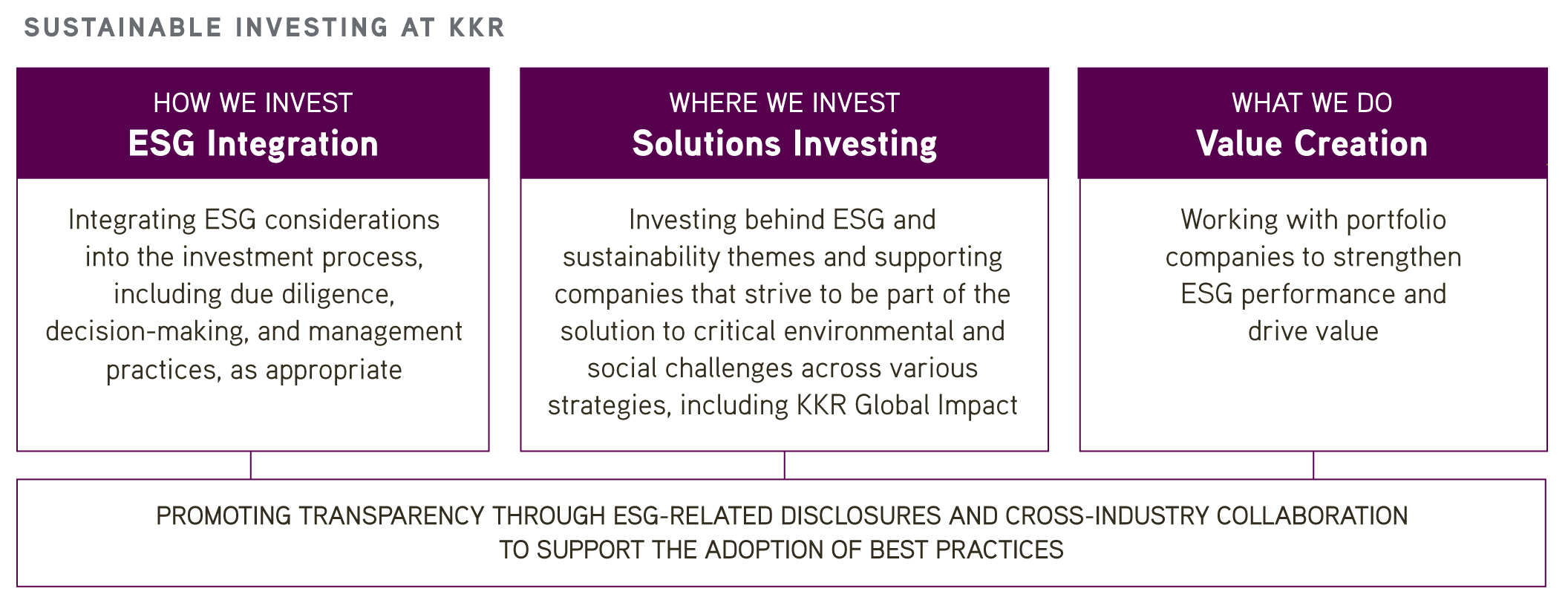 SUSTAINABLE INVESTING AT KKR

HOW WE INVEST
ESG Integration

Integrating ESG considerations into the investment process, including due diligence, decision-making, and management practices, as appropriate

WHERE WE INVEST
Solutions Investing

Investing behind ESG and sustainability themes and supporting companies that strive to be part of the solution to critical environmental and social challenges across various strategies, including KKR Global Impact

WHAT WE DO
Value Creation

Working with portfolio companies to strengthen ESG performance and drive value

PROMOTING TRANSPARENCY THROUGH ESG-RELATED DISCLOSURES AND CROSS-INDUSTRY COLLABORATION TO SUPPORT THE ADOPTION OF BEST PRACTICES